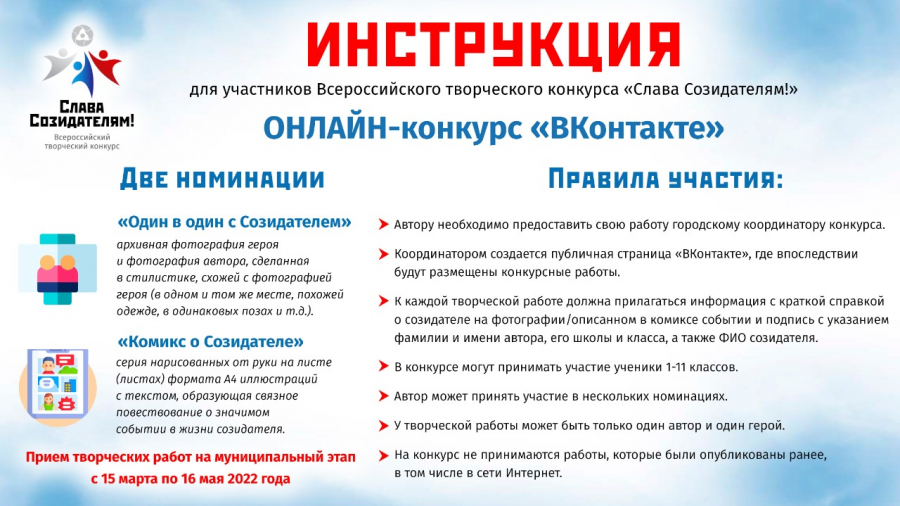 Слава Созидателям!
Всероссийский творческий конкурс

ИНСТРУКЦИЯ
для участников Всероссийского творческого конкурса «Слава Созидателям!»
ОНЛАЙН-конкурс «ВКонтакте»

Две номинации

«Один в один с Созидателем»
архивная фотография героя и фотография автора, сделанная в стилистике, схожей с фотографией героя (в одном и том же месте, похожей одежде, в одинаковых позах и т.д.).

«Комикс о Созидателе»
серия нарисованных от руки на листе (листах) формата А4 иллюстраций с текстом, образующая связное повествование о значимом событии в жизни созидателя.

Прием творческих работ на муниципальный этап с 15 марта по 16 мая 2022 года

Правила участия:

Автору необходимо предоставить свою работу городскому координатору конкурса.

Координатором создается публичная страница «ВКонтакте», где впоследствии будут размещены конкурсные работы.

К каждой творческой работе должна прилагаться информация с краткой справкой о созидателе на фотографии/описанном в комиксе событии и подпись с указанием фамилии и имени автора, его школы и класса, а также ФИО созидателя.

В конкурсе могут принимать участие ученики 1-11 классов.

Автор может принять участие в нескольких номинациях.

У творческой работы может быть только один автор и один герой.

На конкурс не принимаются работы, которые были опубликованы ранее, в том числе в сети Интернет.